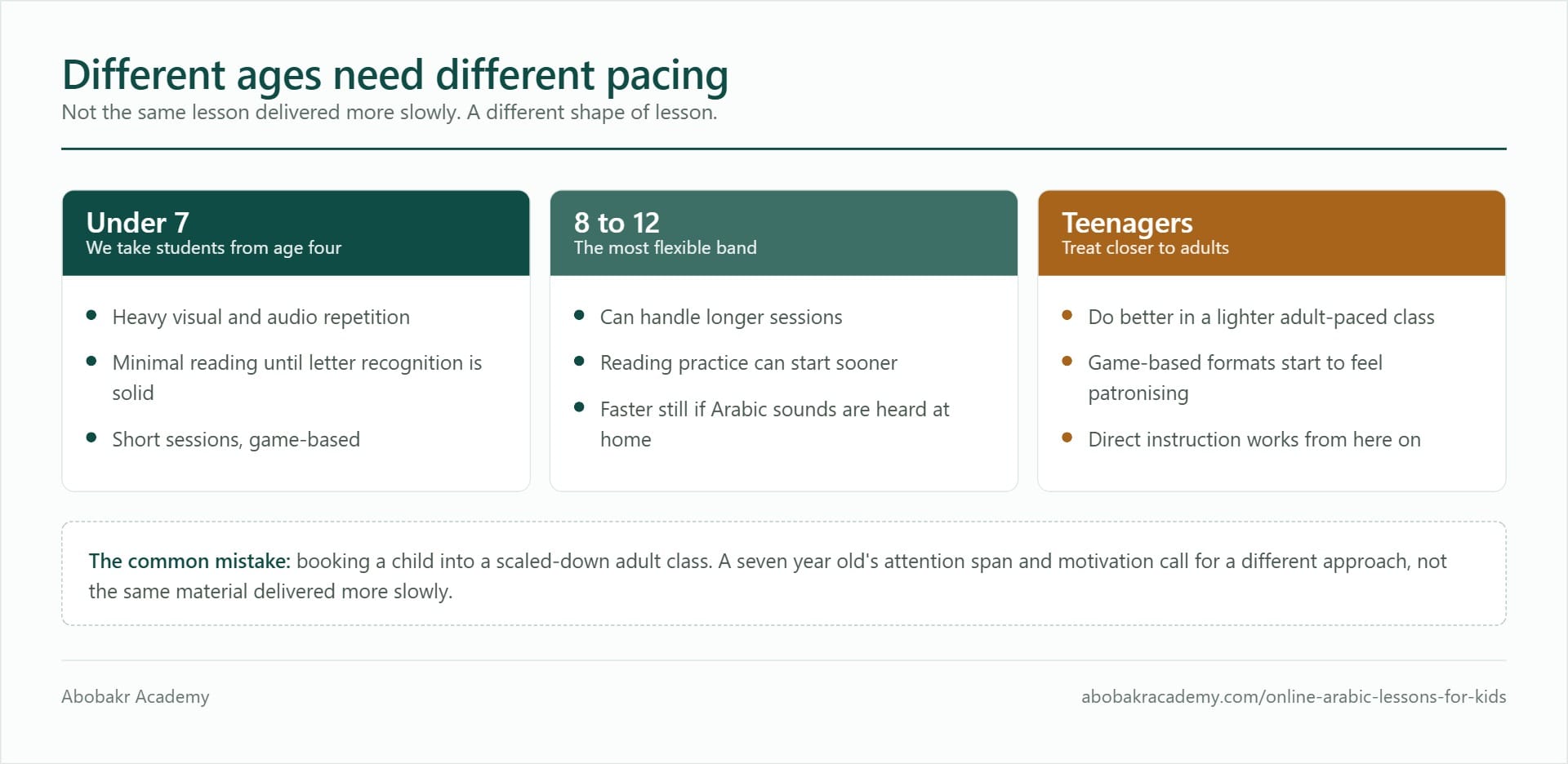 Different ages need different pacing
Not the same lesson delivered more slowly. A different shape of lesson.

Under 7
We take students from age four

- Heavy visual and audio repetition
- Minimal reading until letter recognition is solid
- Short sessions, game-based

8 to 12
The most flexible band

- Can handle longer sessions
- Reading practice can start sooner
- Faster still if Arabic sounds are heard at home

Teenagers
Treat closer to adults

- Do better in a lighter adult-paced class
- Game-based formats start to feel patronising
- Direct instruction works from here on

The common mistake: booking a child into a scaled-down adult class. A seven year old's attention span and motivation call for a different approach, not the same material delivered more slowly.

Abobakr Academy

abobakracademy.com/online-arabic-lessons-for-kids